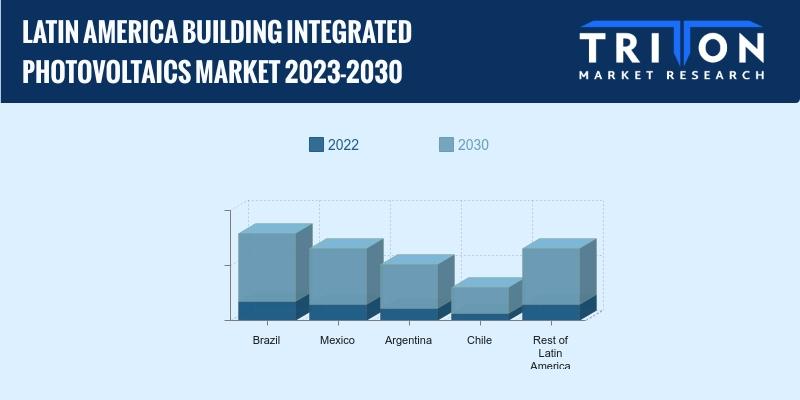 LATIN AMERICA BUILDING INTEGRATED PHOTOVOLTAICS MARKET 2023-2030

TRITON
MARKET RESEARCH

2022
2030

Brazil
Mexico
Argentina
Chile
Rest of Latin America